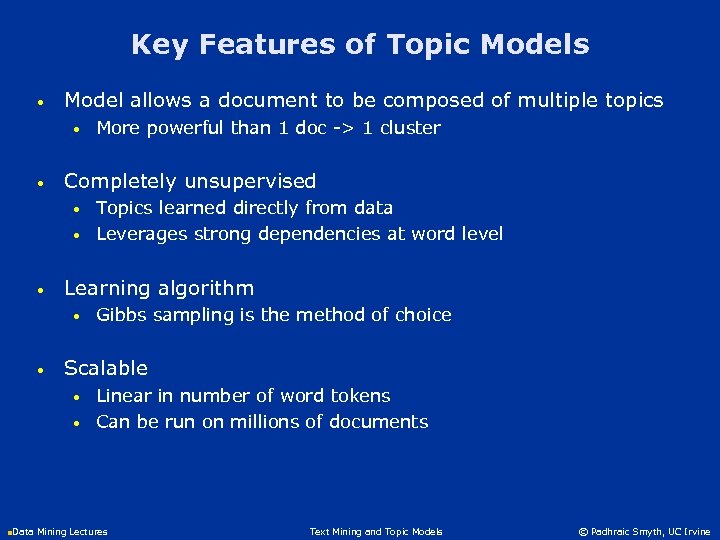 Key Features of Topic Models

• Model allows a document to be composed of multiple topics
  • More powerful than 1 doc -> 1 cluster

• Completely unsupervised
  • Topics learned directly from data
  • Leverages strong dependencies at word level

• Learning algorithm
  • Gibbs sampling is the method of choice

• Scalable
  • Linear in number of word tokens
  • Can be run on millions of documents

Data Mining Lectures Text Mining and Topic Models © Padhraic Smyth, UC Irvine